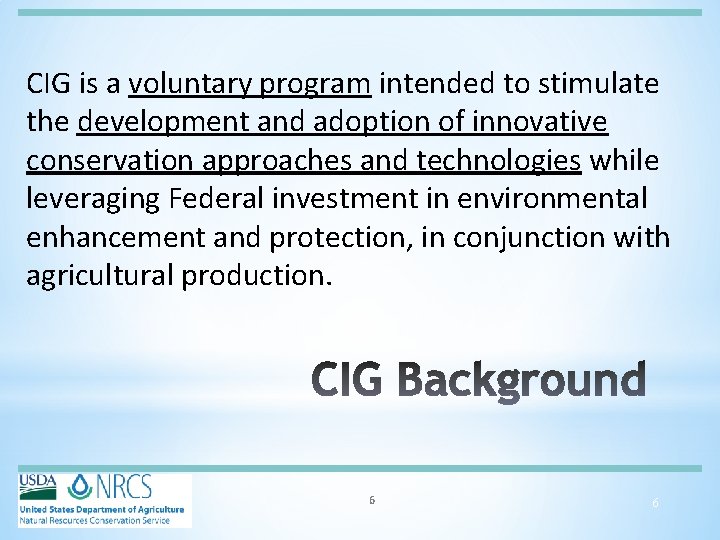 CIG is a voluntary program intended to stimulate the development and adoption of innovative conservation approaches and technologies while leveraging Federal investment in environmental enhancement and protection, in conjunction with agricultural production.

CIG Background

USDA NRCS
United States Department of Agriculture
Natural Resources Conservation Service

6

6